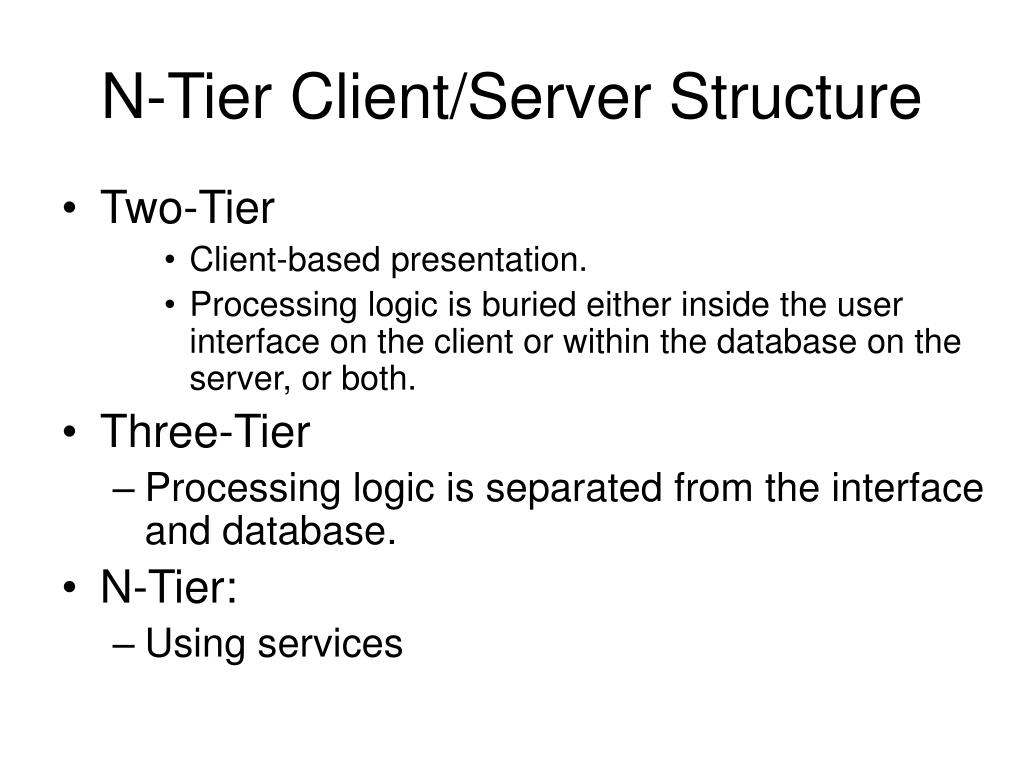 N-Tier Client/Server Structure

• Two-Tier
  • Client-based presentation.
  • Processing logic is buried either inside the user interface on the client or within the database on the server, or both.
• Three-Tier
  – Processing logic is separated from the interface and database.
• N-Tier:
  – Using services